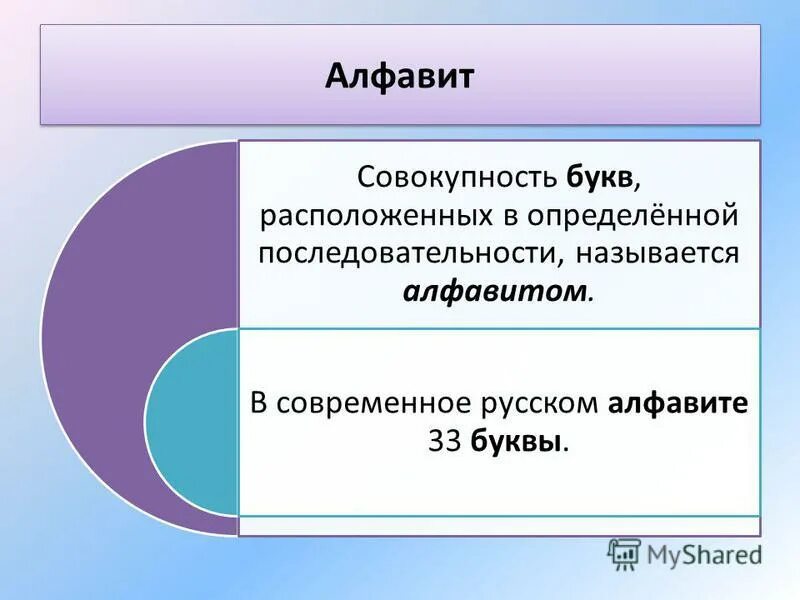 Алфавит

Совокупность букв, расположенных в определённой последовательности, называется алфавитом.

В современное русском алфавите 33 буквы.

MyShared